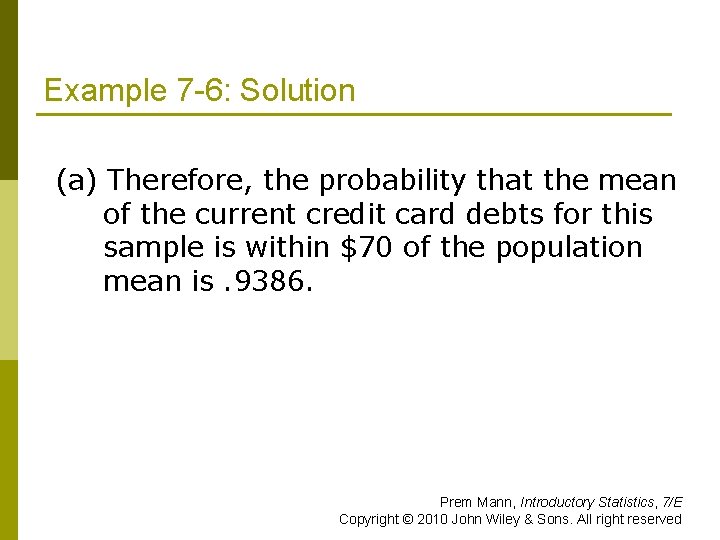 Example 7-6: Solution

(a) Therefore, the probability that the mean of the current credit card debts for this sample is within \$70 of the population mean is .9386.

Prem Mann, Introductory Statistics, 7/E
Copyright © 2010 John Wiley & Sons. All right reserved